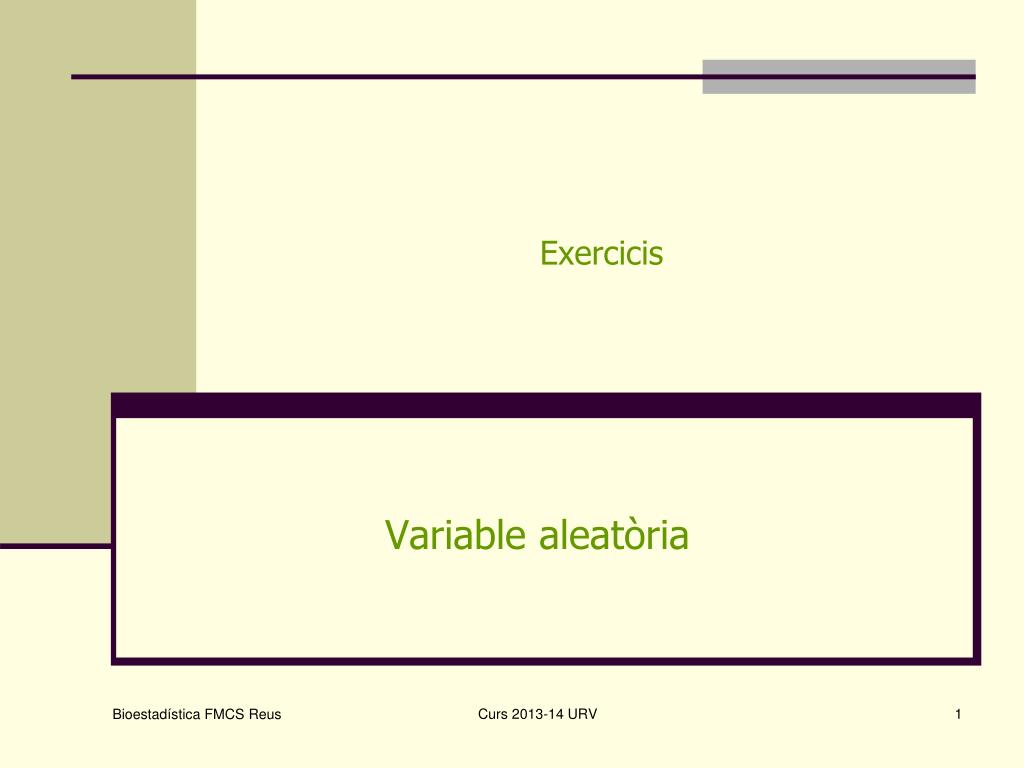 Exercicis

Variable aleatòria

Bioestadística FMCS Reus

Curs 2013-14 URV

1